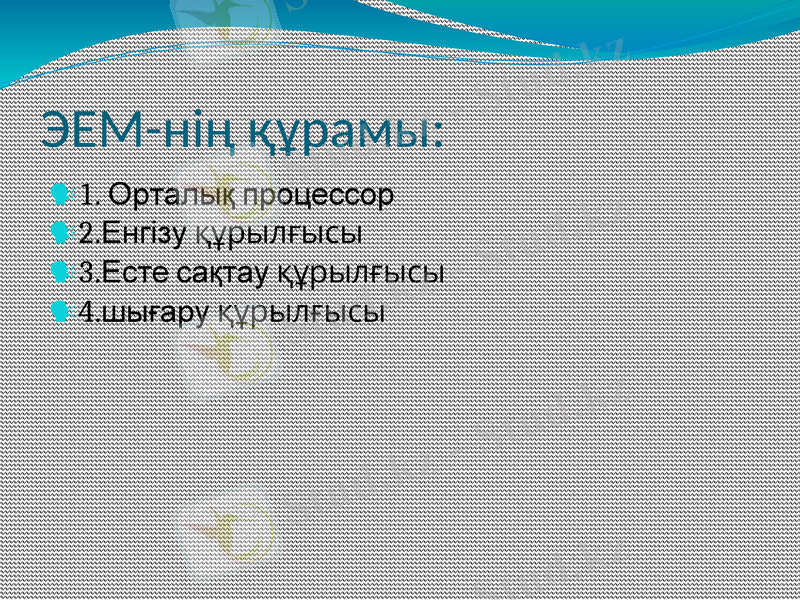 ЭЕМ-нің құрамы:

1. Орталық процессор
2.Енгізу құрылғысы
3.Есте сақтау құрылғысы
4.шығару құрылғысы